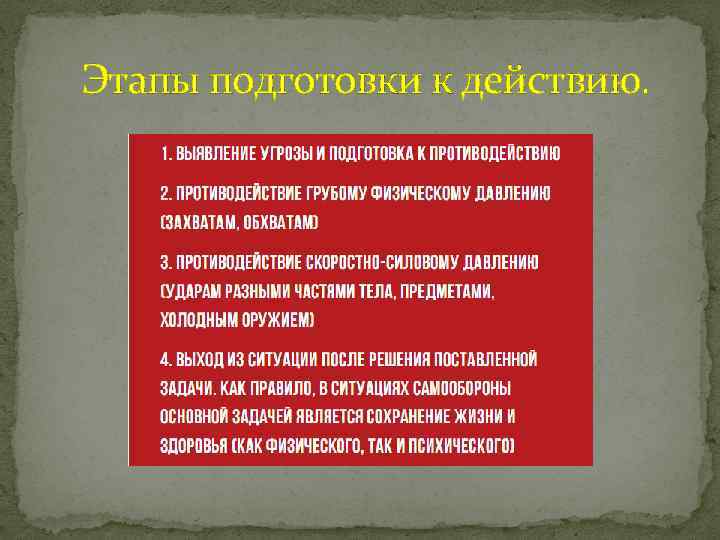 Этапы подготовки к действию.

1. ВЫЯВЛЕНИЕ УГРОЗЫ И ПОДГОТОВКА К ПРОТИВОДЕЙСТВИЮ

2. ПРОТИВОДЕЙСТВИЕ ГРУБОМУ ФИЗИЧЕСКОМУ ДАВЛЕНИЮ (ЗАХВАТАМ, ОБХВАТАМ)

3. ПРОТИВОДЕЙСТВИЕ СКОРОСТНО-СИЛОВОМУ ДАВЛЕНИЮ (УДАРАМ РАЗНЫМИ ЧАСТЯМИ ТЕЛА, ПРЕДМЕТАМИ, ХОЛОДНЫМ ОРУЖИЕМ)

4. ВЫХОД ИЗ СИТУАЦИИ ПОСЛЕ РЕШЕНИЯ ПОСТАВЛЕННОЙ ЗАДАЧИ. КАК ПРАВИЛО, В СИТУАЦИЯХ САМООБОРОНЫ ОСНОВНОЙ ЗАДАЧЕЙ ЯВЛЯЕТСЯ СОХРАНЕНИЕ ЖИЗНИ И ЗДОРОВЬЯ (КАК ФИЗИЧЕСКОГО, ТАК И ПСИХИЧЕСКОГО)